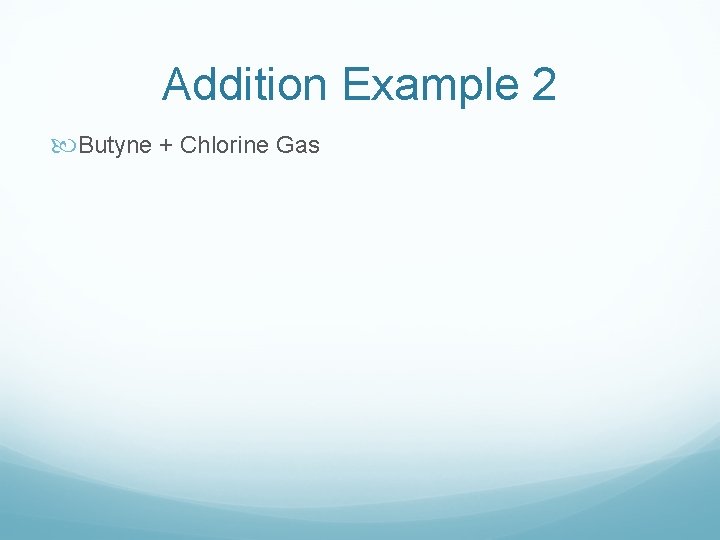 Addition Example 2

Butyne + Chlorine Gas